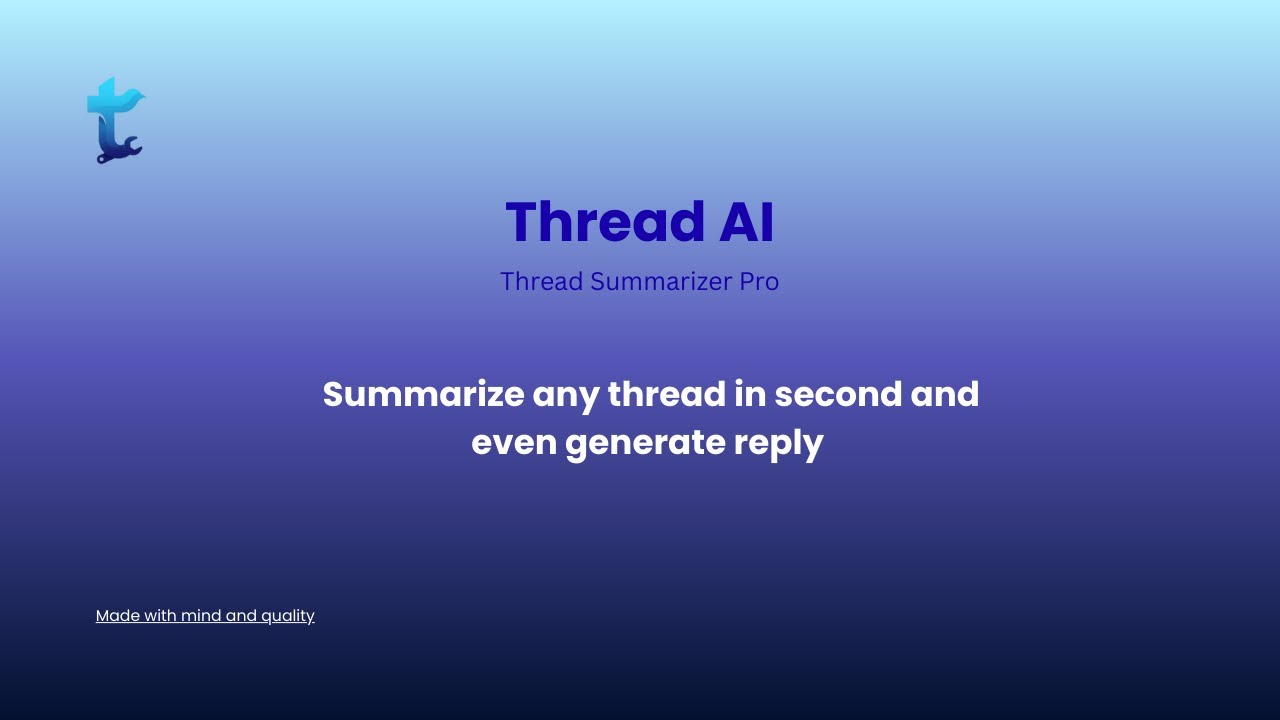 Thread AI

Thread Summarizer Pro

Summarize any thread in second and even generate reply

Made with mind and quality